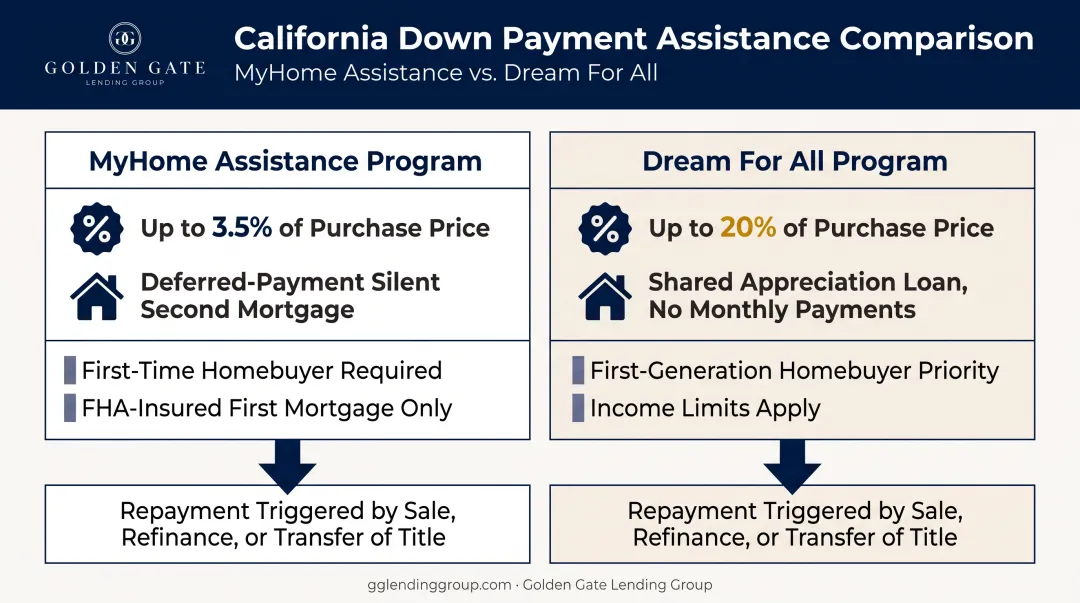 GOLDEN GATE
LENDING GROUP

California Down Payment Assistance Comparison
MyHome Assistance vs. Dream For All

MyHome Assistance Program

Up to 3.5% of Purchase Price

Deferred-Payment Silent Second Mortgage

First-Time Homebuyer Required
FHA-Insured First Mortgage Only

Repayment Triggered by Sale, Refinance, or Transfer of Title

Dream For All Program

Up to 20% of Purchase Price

Shared Appreciation Loan, No Monthly Payments

First-Generation Homebuyer Priority
Income Limits Apply

Repayment Triggered by Sale, Refinance, or Transfer of Title

gglendinggroup.com · Golden Gate Lending Group